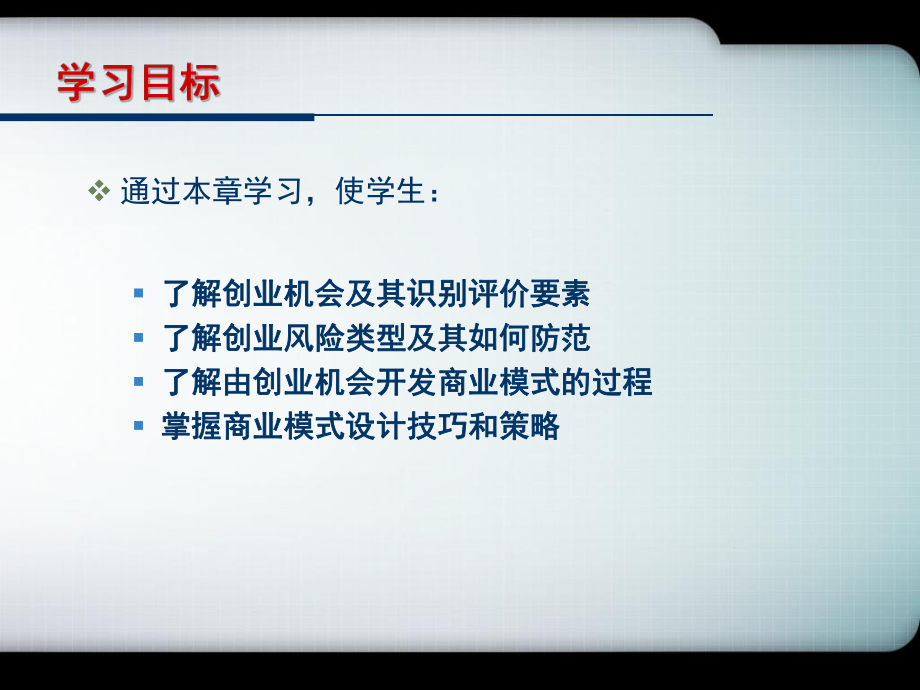 学习目标

❖ 通过本章学习，使学生：

▪ 了解创业机会及其识别评价要素
▪ 了解创业风险类型及其如何防范
▪ 了解由创业机会开发商业模式的过程
▪ 掌握商业模式设计技巧和策略